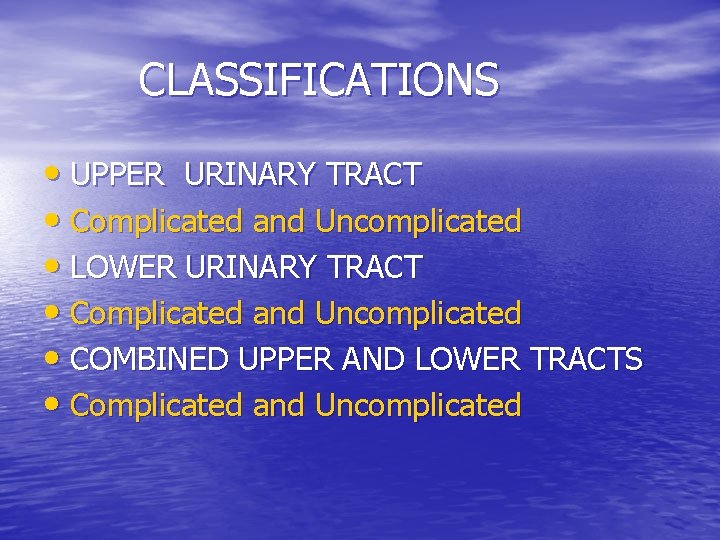 CLASSIFICATIONS

• UPPER URINARY TRACT
• Complicated and Uncomplicated
• LOWER URINARY TRACT
• Complicated and Uncomplicated
• COMBINED UPPER AND LOWER TRACTS
• Complicated and Uncomplicated